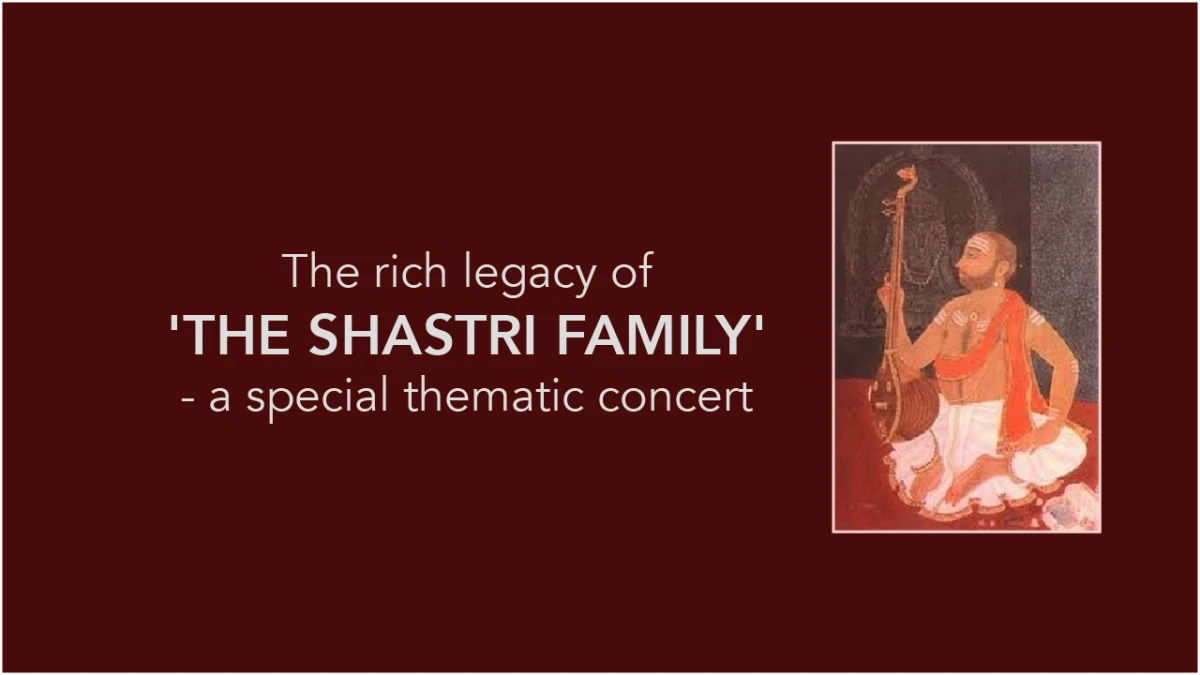 The rich legacy of
'THE SHASTRI FAMILY'
- a special thematic concert